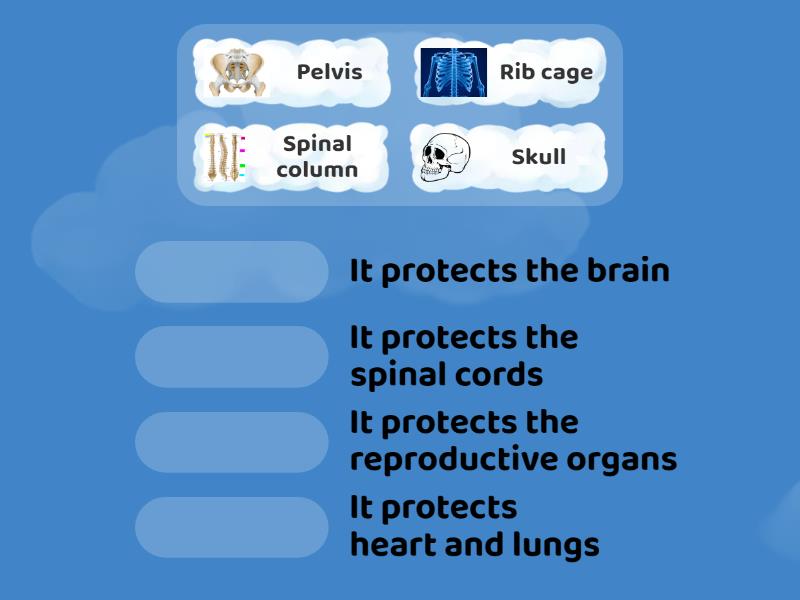 Pelvis

Rib cage

Spinal column

Skull

It protects the brain

It protects the spinal cords

It protects the reproductive organs

It protects heart and lungs